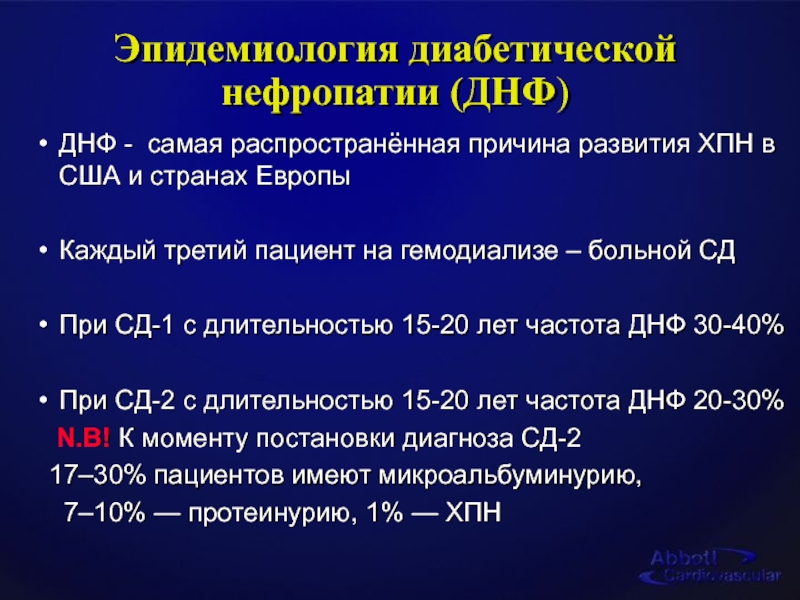 Эпидемиология диабетической нефропатии (ДНФ)

• ДНФ - самая распространённая причина развития ХПН в США и странах Европы

• Каждый третий пациент на гемодиализе – больной СД

• При СД-1 с длительностью 15-20 лет частота ДНФ 30-40%

• При СД-2 с длительностью 15-20 лет частота ДНФ 20-30%

N.B! К моменту постановки диагноза СД-2 17–30% пациентов имеют микроальбуминурию, 7–10% — протеинурию, 1% — ХПН

Abbott Cardiovascular